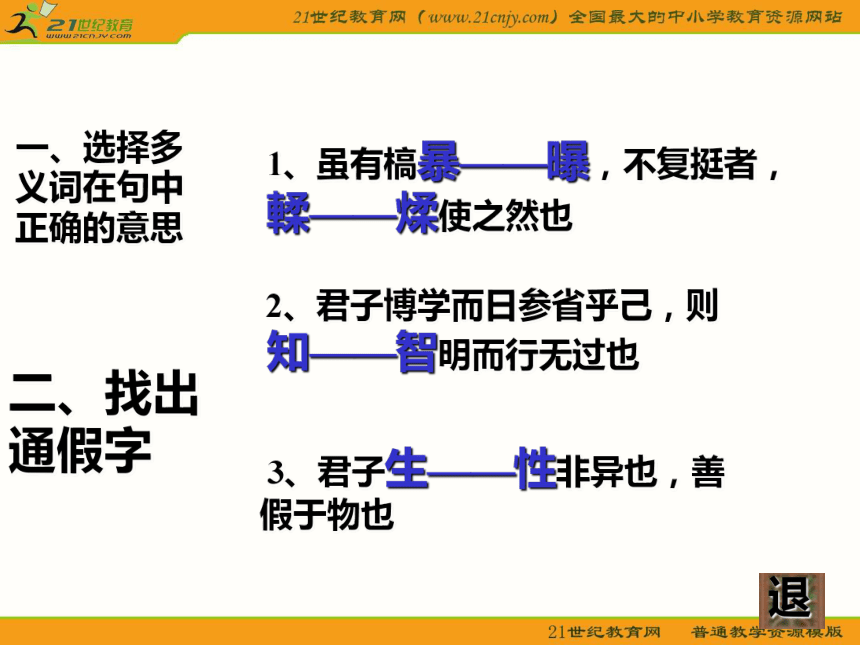 21世纪教育
www.21cnjy.com
21世纪教育网（www.21cnjy.com）全国最大的中小学教育资源网站

一、选择多义词在句中正确的意思

二、找出通假字

1、虽有槁暴——曝，不复挺者，輮——煣使之然也

2、君子博学而日参省乎己，则知——智明而行无过也

3、君子生——性非异也，善假于物也

退

21世纪教育网 普通教学资源模版